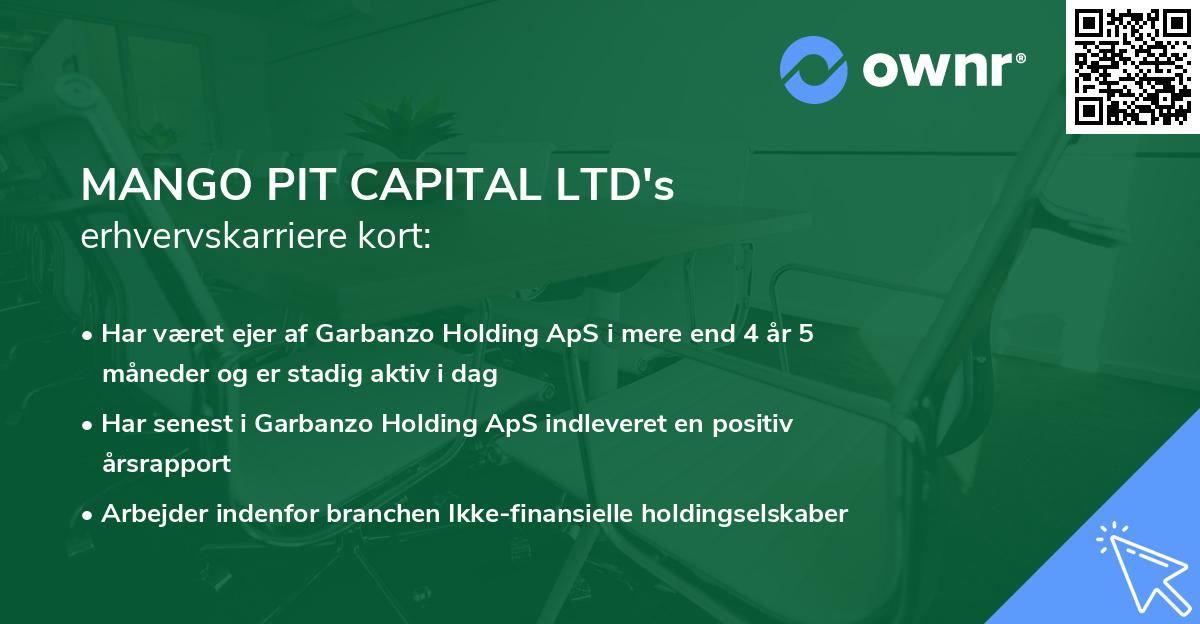 ownr®

MANGO PIT CAPITAL LTD's
erhvervskarriere kort:

• Har været ejer af Garbanzo Holding ApS i mere end 4 år 5 måneder og er stadig aktiv i dag

• Har senest i Garbanzo Holding ApS indleveret en positiv årsrapport

• Arbejder indenfor branchen Ikke-finansielle holdingselskaber